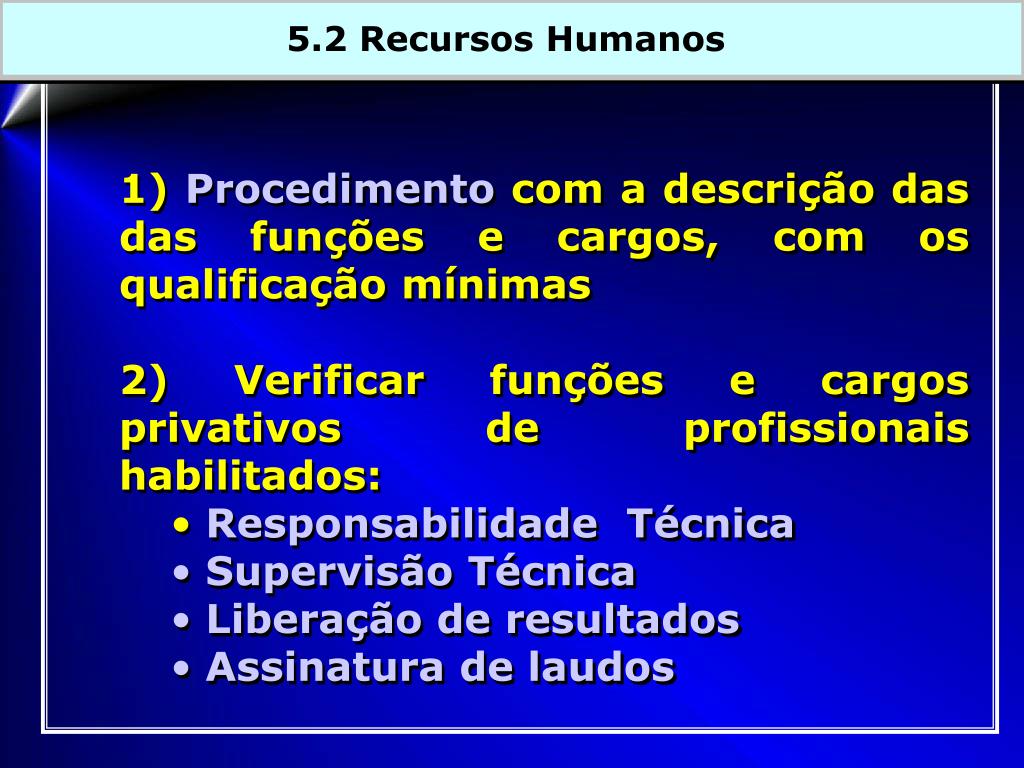 5.2 Recursos Humanos

1) Procedimento com a descrição das das funções e cargos, com os qualificação mínimas

2) Verificar funções e cargos privativos de profissionais habilitados:
• Responsabilidade Técnica
• Supervisão Técnica
• Liberação de resultados
• Assinatura de laudos